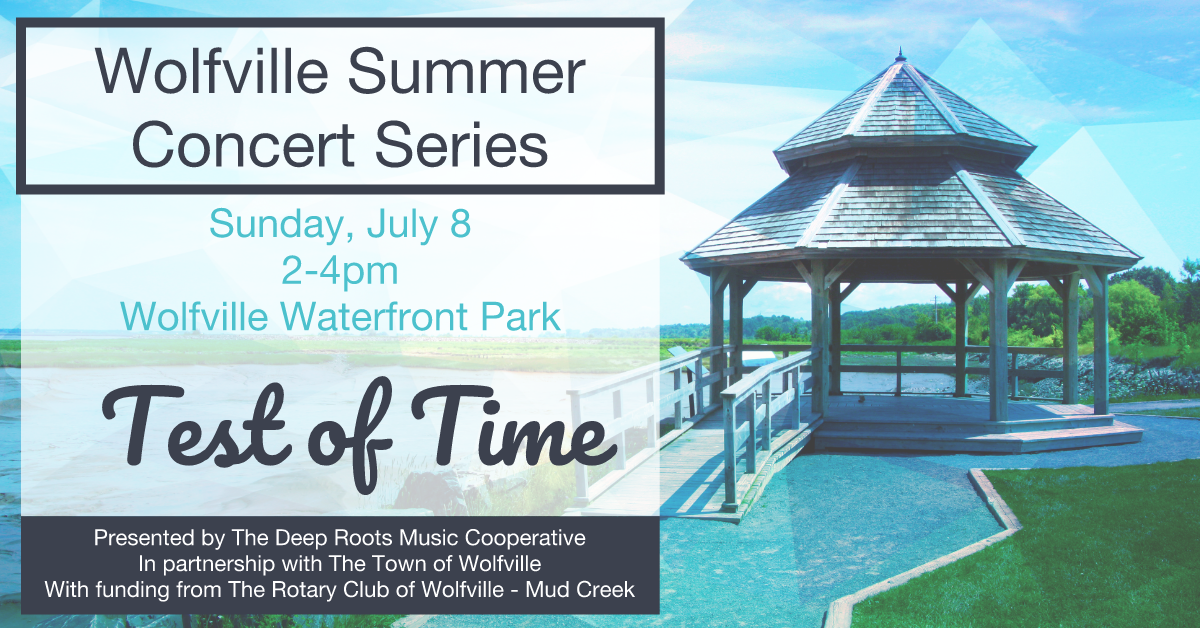 Wolfville Summer Concert Series

Sunday, July 8
2-4pm
Wolfville Waterfront Park

Test of Time

Presented by The Deep Roots Music Cooperative
In partnership with The Town of Wolfville
With funding from The Rotary Club of Wolfville - Mud Creek